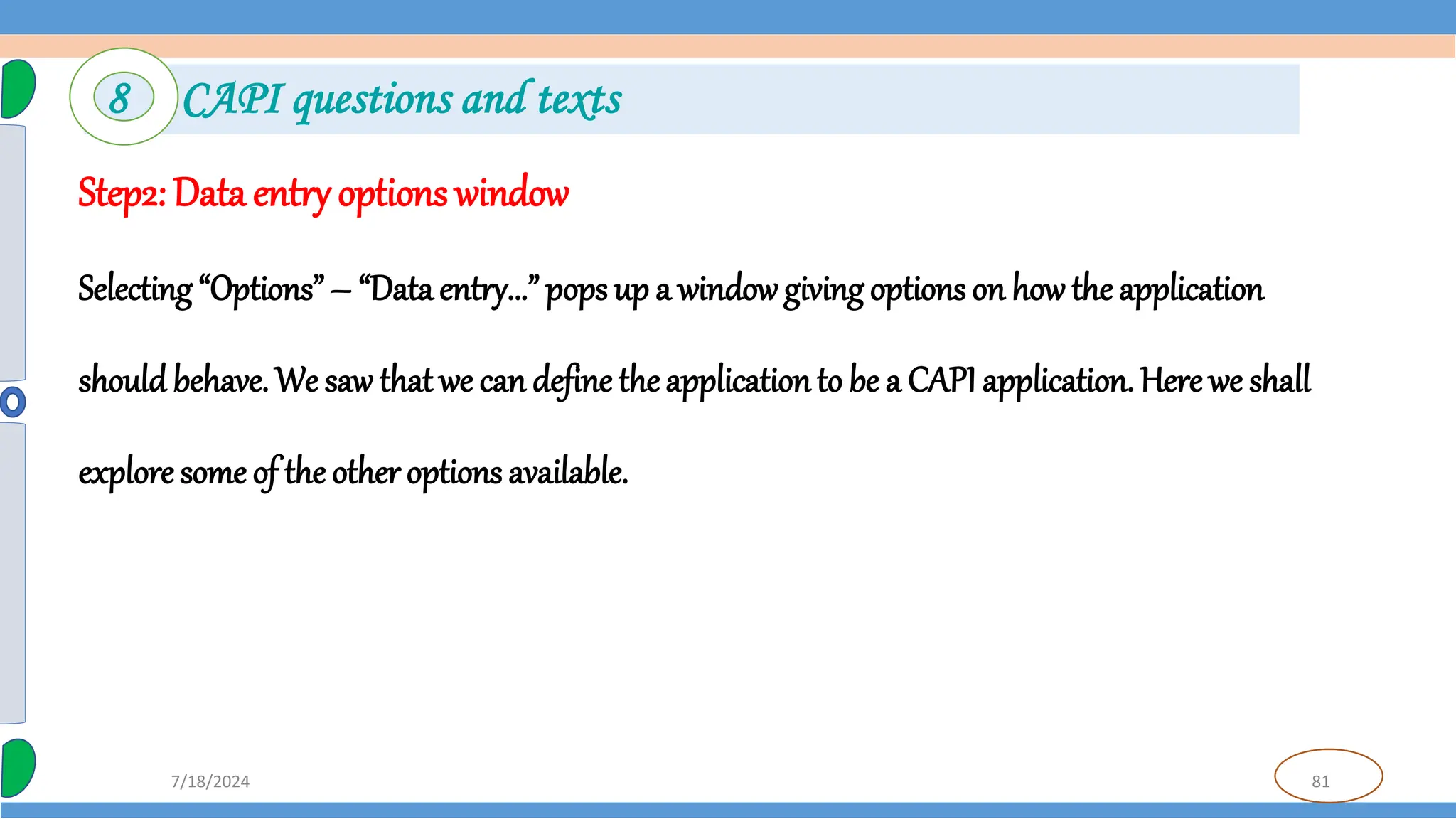 8 CAPI questions and texts

Step2: Data entry options window

Selecting “Options” – “Data entry...” pops up a window giving options on how the application should behave. We saw that we can define the application to be a CAPI application. Here we shall explore some of the other options available.

7/18/2024

81